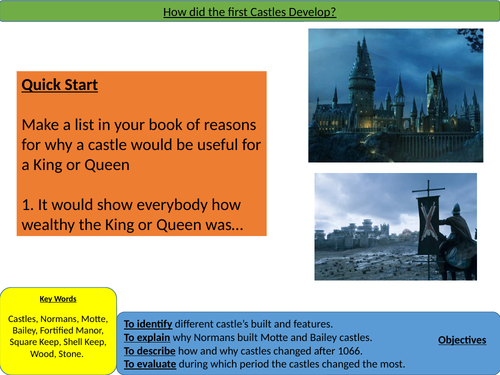 How did the first Castles Develop?

Quick Start

Make a list in your book of reasons for why a castle would be useful for a King or Queen

1. It would show everybody how wealthy the King or Queen was…

Key Words

Castles, Normans, Motte, Bailey, Fortified Manor, Square Keep, Shell Keep, Wood, Stone.

To identify different castle's built and features.
To explain why Normans built Motte and Bailey castles.
To describe how and why castles changed after 1066.
To evaluate during which period the castles changed the most.

Objectives